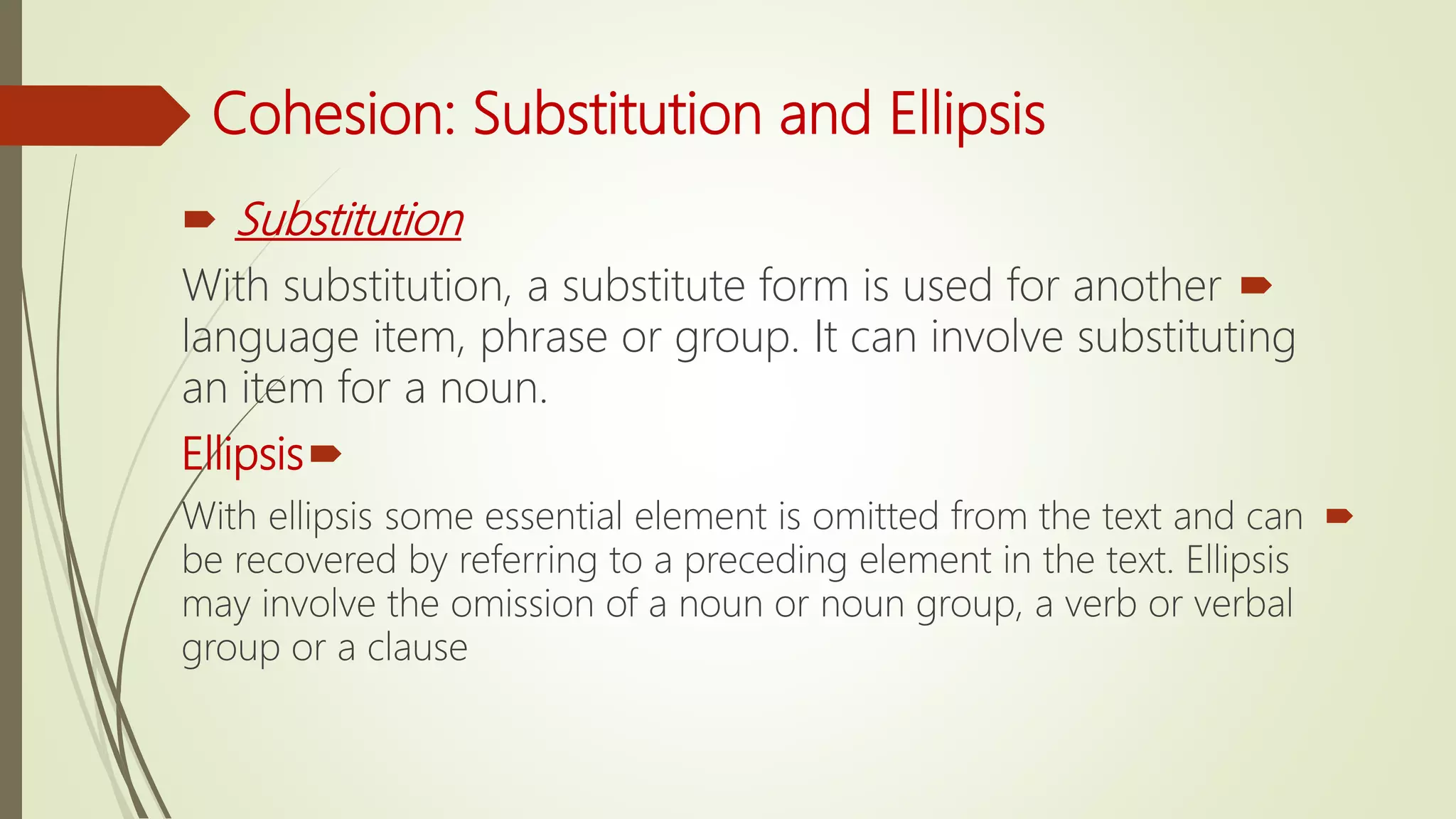 Cohesion: Substitution and Ellipsis

Substitution

With substitution, a substitute form is used for another language item, phrase or group. It can involve substituting an item for a noun.

Ellipsis

With ellipsis some essential element is omitted from the text and can be recovered by referring to a preceding element in the text. Ellipsis may involve the omission of a noun or noun group, a verb or verbal group or a clause